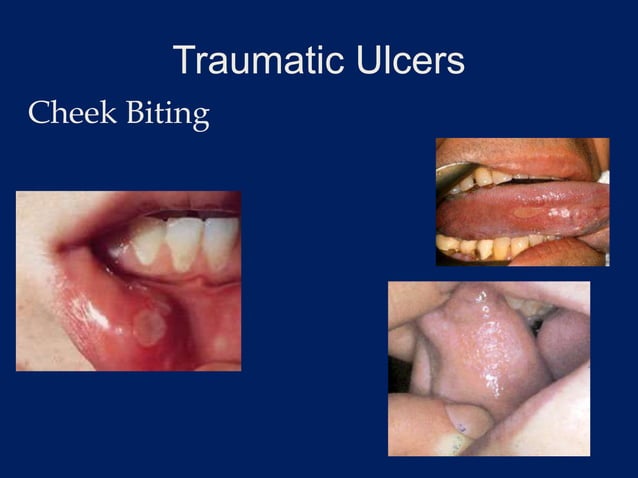 Traumatic Ulcers

Cheek Biting